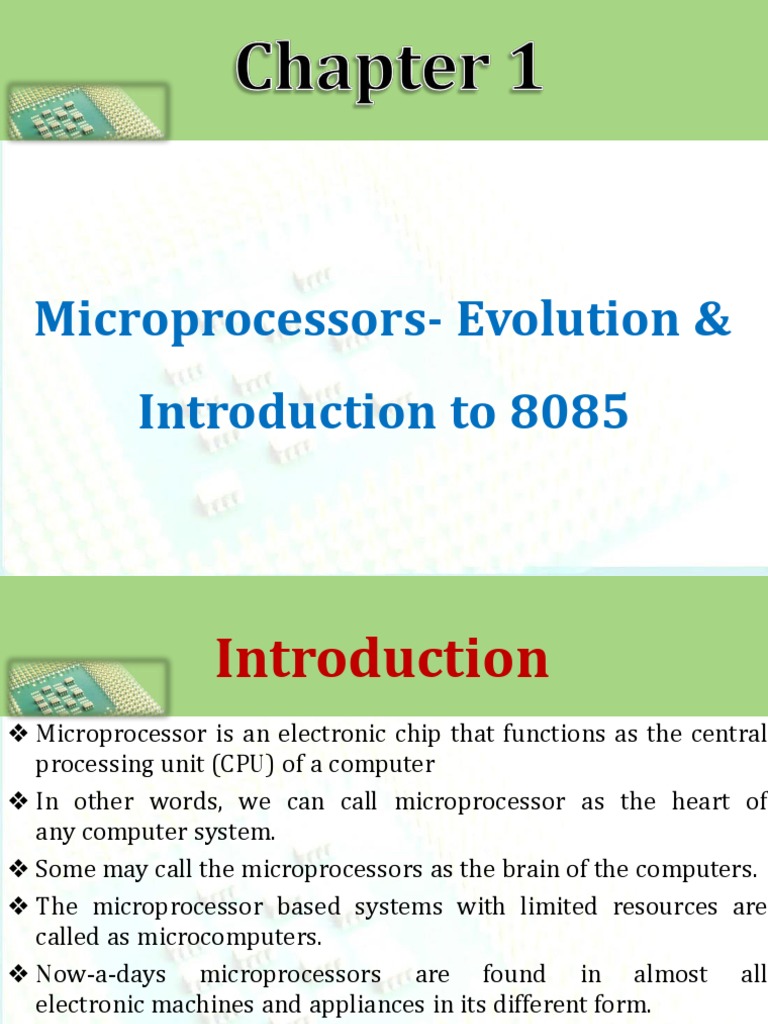 Chapter 1

Microprocessors- Evolution & Introduction to 8085

Introduction

❖ Microprocessor is an electronic chip that functions as the central processing unit (CPU) of a computer
❖ In other words, we can call microprocessor as the heart of any computer system.
❖ Some may call the microprocessors as the brain of the computers.
❖ The microprocessor based systems with limited resources are called as microcomputers.
❖ Now-a-days microprocessors are found in almost all electronic machines and appliances in its different form.